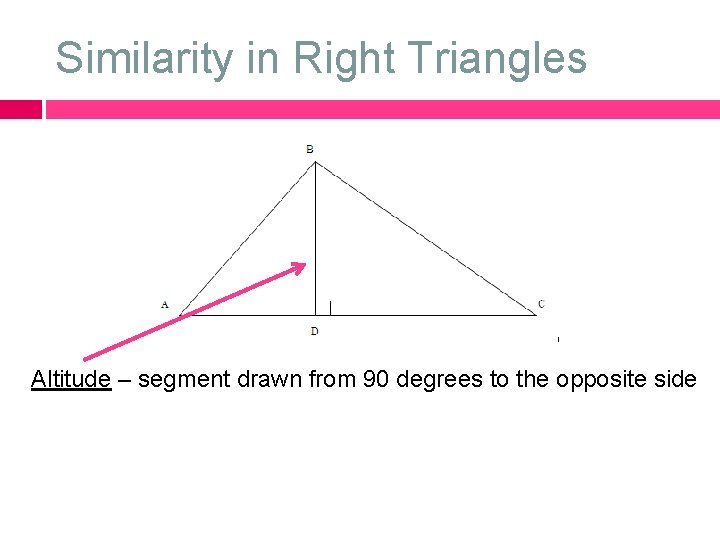 Similarity in Right Triangles

B

A

C

D

Altitude – segment drawn from 90 degrees to the opposite side